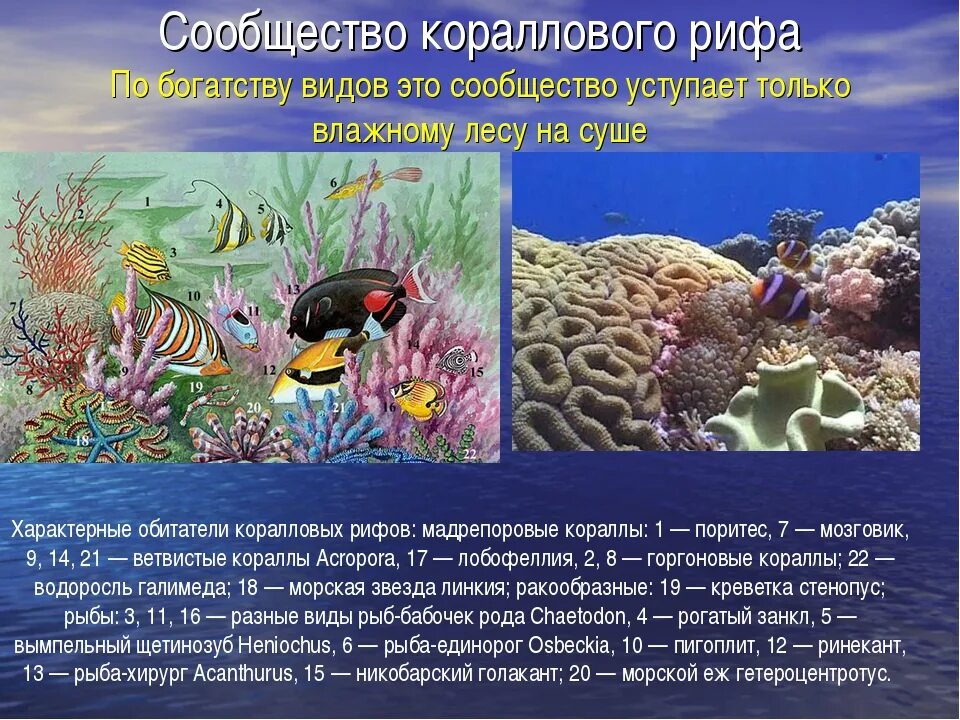 Сообщество кораллового рифа

По богатству видов это сообщество уступает только влажному лесу на суше

1
2
3
4
5
6
7
8
9
10
11
12
13
14
15
16
17
18
19
20
21
22

Характерные обитатели коралловых рифов: мадрепоровые кораллы: 1 — поритес, 7 — мозговик, 9, 14, 21 — ветвистые кораллы Acropora, 17 — лобофеллия, 2, 8 — горгоновые кораллы; 22 — водоросль галимеда; 18 — морская звезда линкия; ракообразные: 19 — креветка стенопус; рыбы: 3, 11, 16 — разные виды рыб-бабочек рода Chaetodon, 4 — рогатый занкл, 5 — вымпельный щетинозуб Heniochus, 6 — рыба-единорог Osbeckia, 10 — пигоплит, 12 — ринекант, 13 — рыба-хирург Acanthurus, 15 — никобарский голакант; 20 — морской еж гетероцентротус.